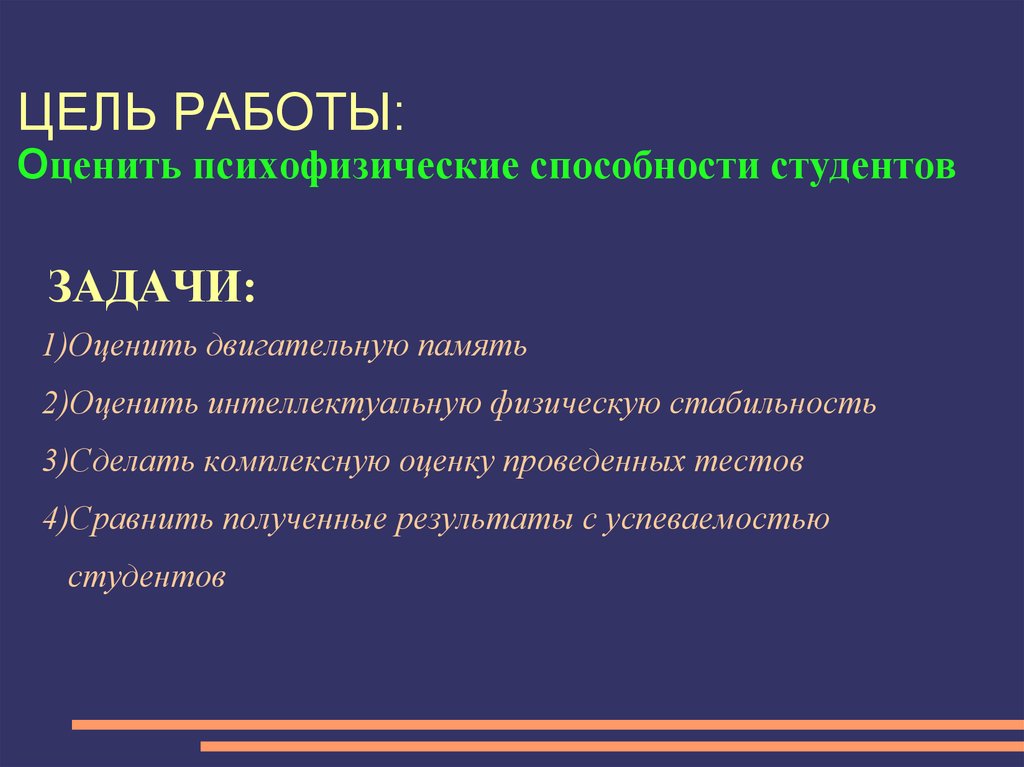 ЦЕЛЬ РАБОТЫ:
Оценить психофизические способности студентов

ЗАДАЧИ:

1)Оценить двигательную память

2)Оценить интеллектуальную физическую стабильность

3)Сделать комплексную оценку проведенных тестов

4)Сравнить полученные результаты с успеваемостью студентов